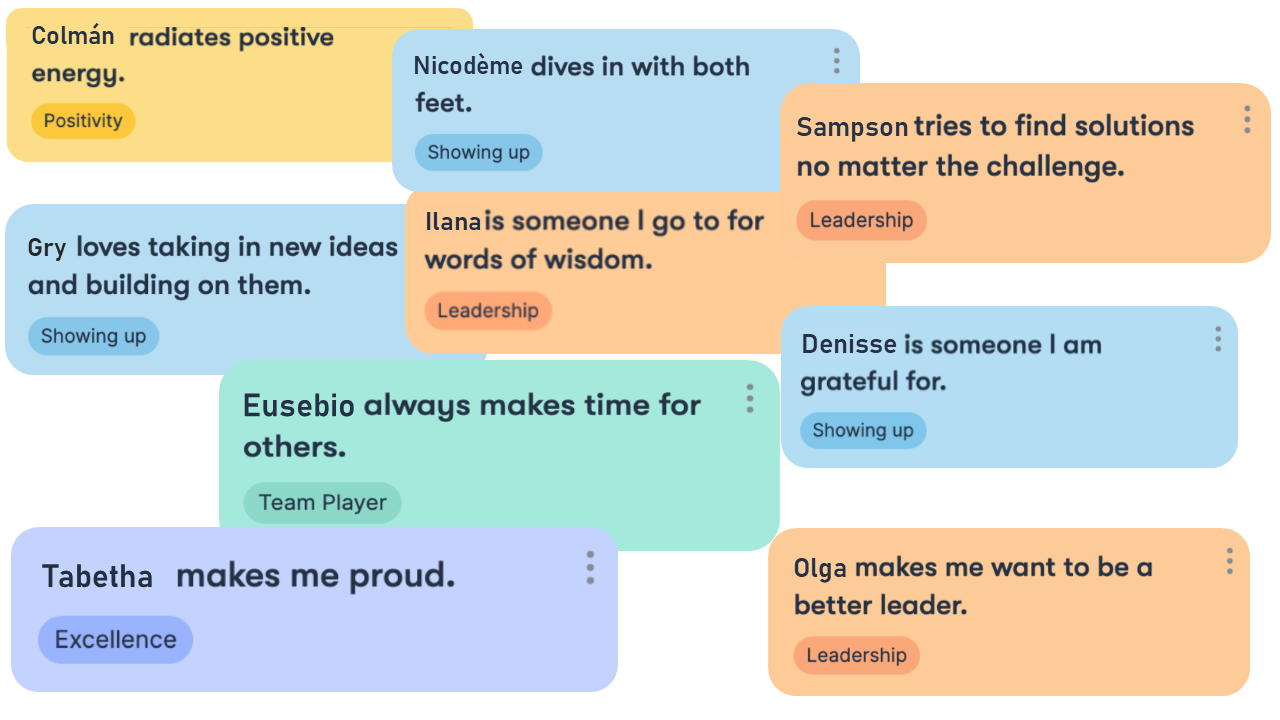 Colmán radiates positive energy.

Positivity

Nicodème dives in with both feet.

Showing up

Sampson tries to find solutions no matter the challenge.

Leadership

Gry loves taking in new ideas and building on them.

Showing up

Ilana is someone I go to for words of wisdom.

Leadership

Denisse is someone I am grateful for.

Showing up

Eusebio always makes time for others.

Team Player

Tabetha makes me proud.

Excellence

Olga makes me want to be a better leader.

Leadership